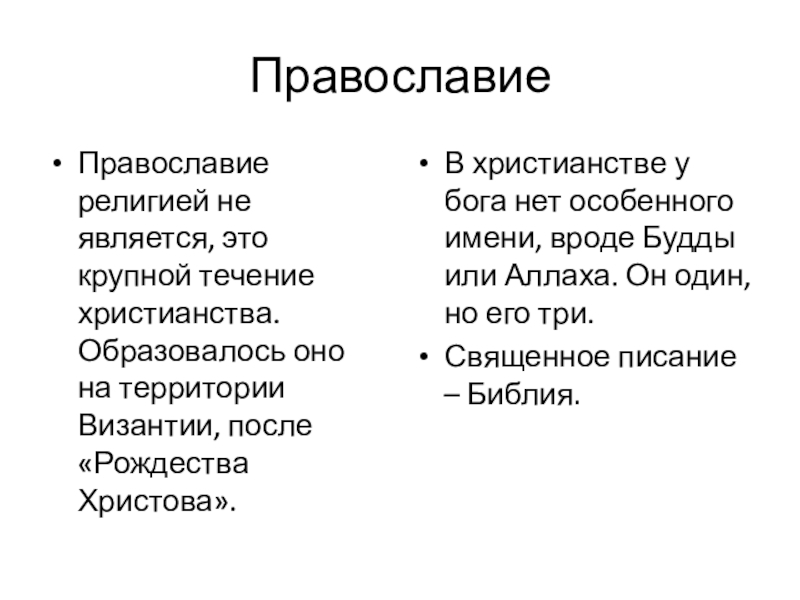 Православие

• Православие религией не является, это крупной течение христианства. Образовалось оно на территории Византии, после «Рождества Христова».

• В христианстве у бога нет особенного имени, вроде Будды или Аллаха. Он один, но его три.
• Священное писание – Библия.